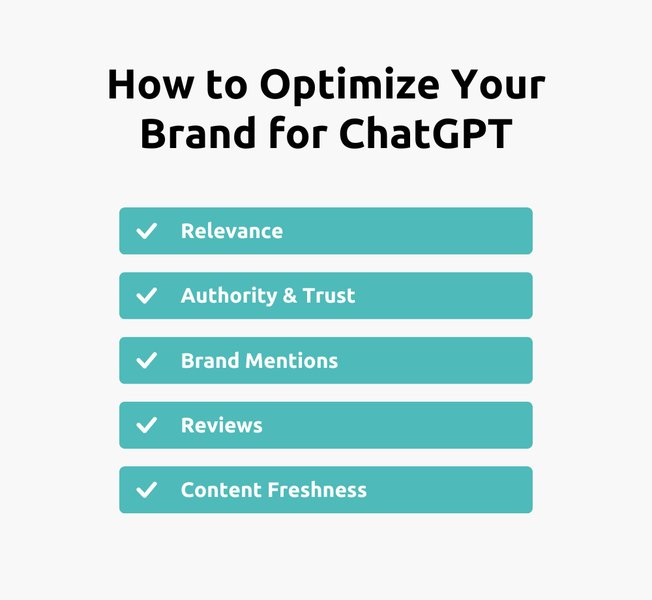 How to Optimize Your Brand for ChatGPT

✓ Relevance

✓ Authority & Trust

✓ Brand Mentions

✓ Reviews

✓ Content Freshness